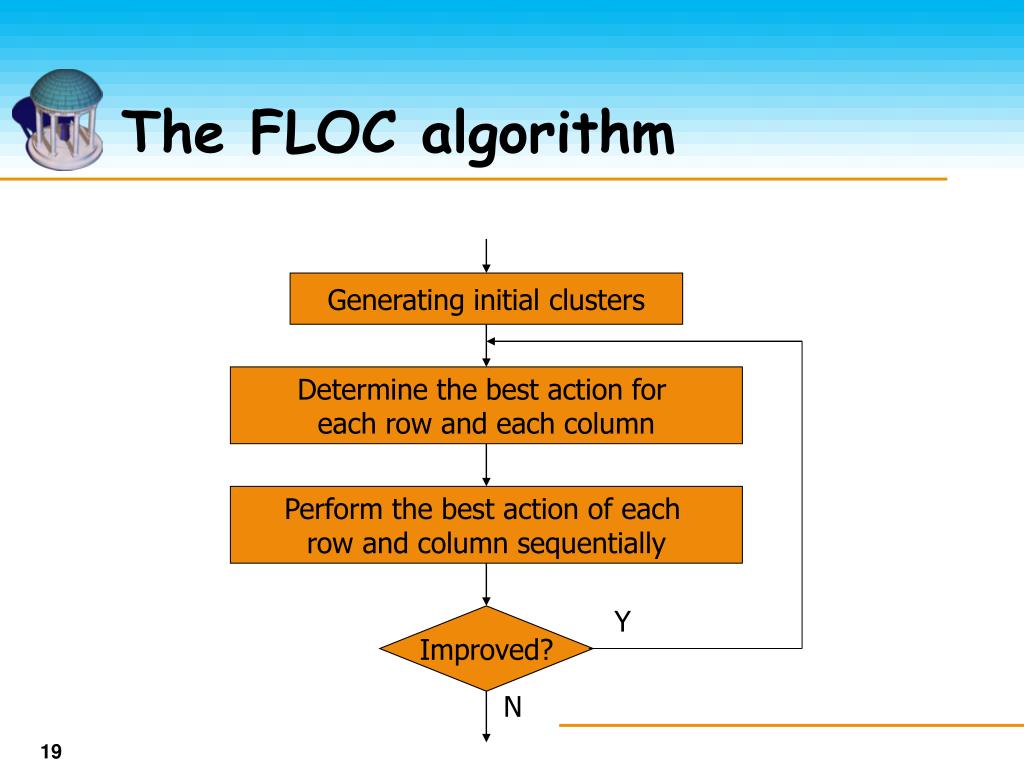 The FLOC algorithm

Generating initial clusters

Determine the best action for each row and each column

Perform the best action of each row and column sequentially

Improved?

Y

N

19